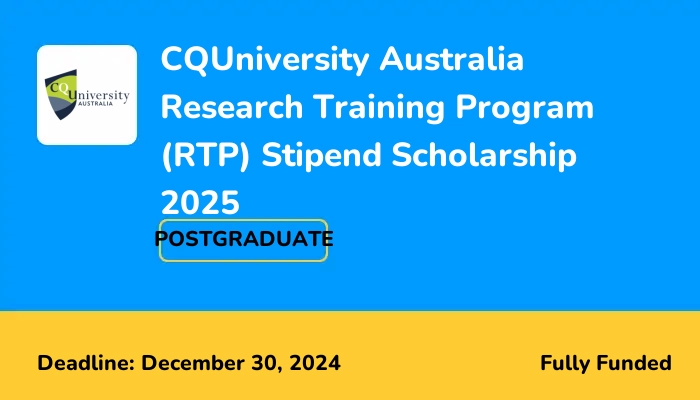 CQUniversity AUSTRALIA

CQUniversity Australia Research Training Program (RTP) Stipend Scholarship 2025

POSTGRADUATE

Deadline: December 30, 2024

Fully Funded